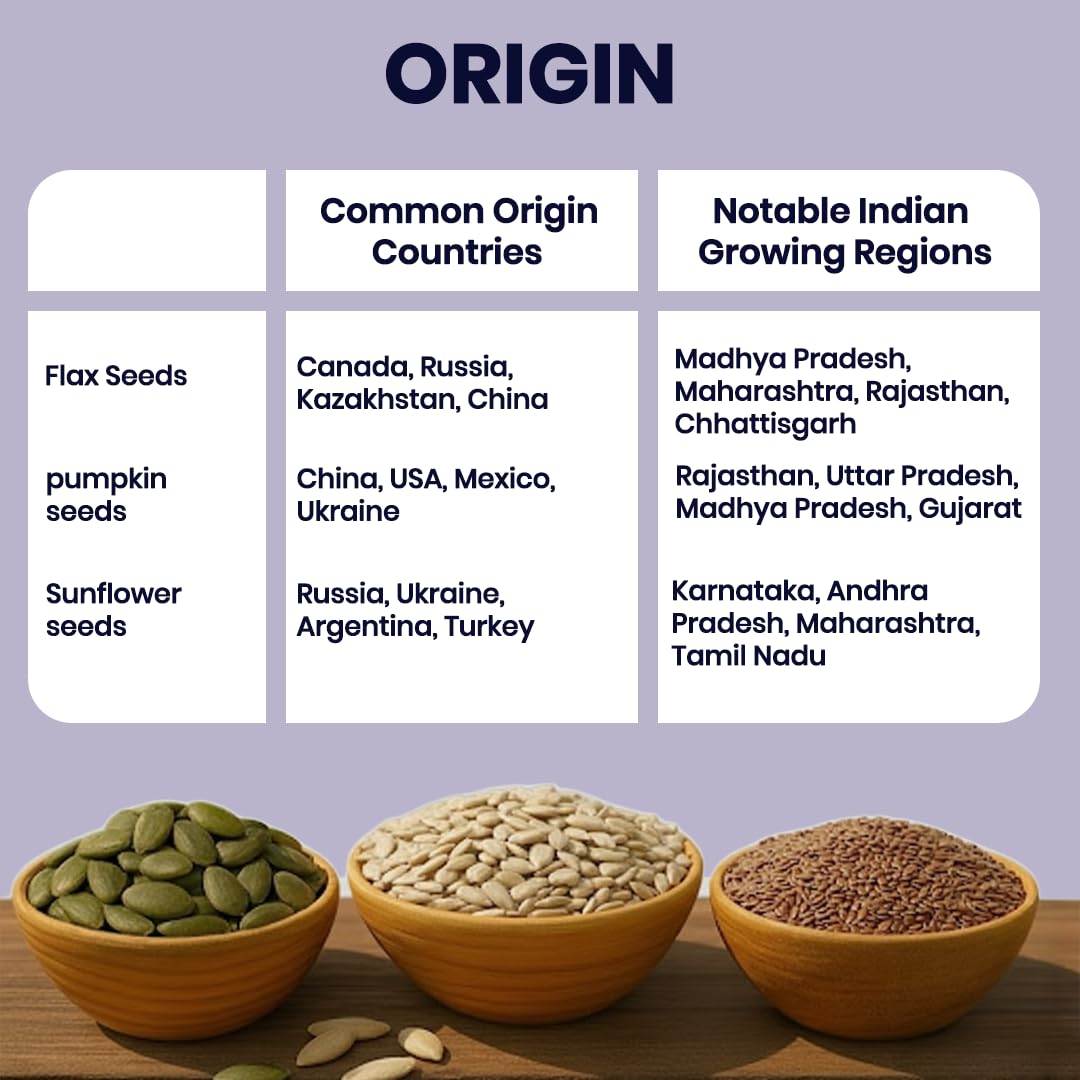 ORIGIN

| | Common Origin Countries | Notable Indian Growing Regions |
|---|---|---|
| Flax Seeds | Canada, Russia, Kazakhstan, China | Madhya Pradesh, Maharashtra, Rajasthan, Chhattisgarh |
| pumpkin seeds | China, USA, Mexico, Ukraine | Rajasthan, Uttar Pradesh, Madhya Pradesh, Gujarat |
| Sunflower seeds | Russia, Ukraine, Argentina, Turkey | Karnataka, Andhra Pradesh, Maharashtra, Tamil Nadu |